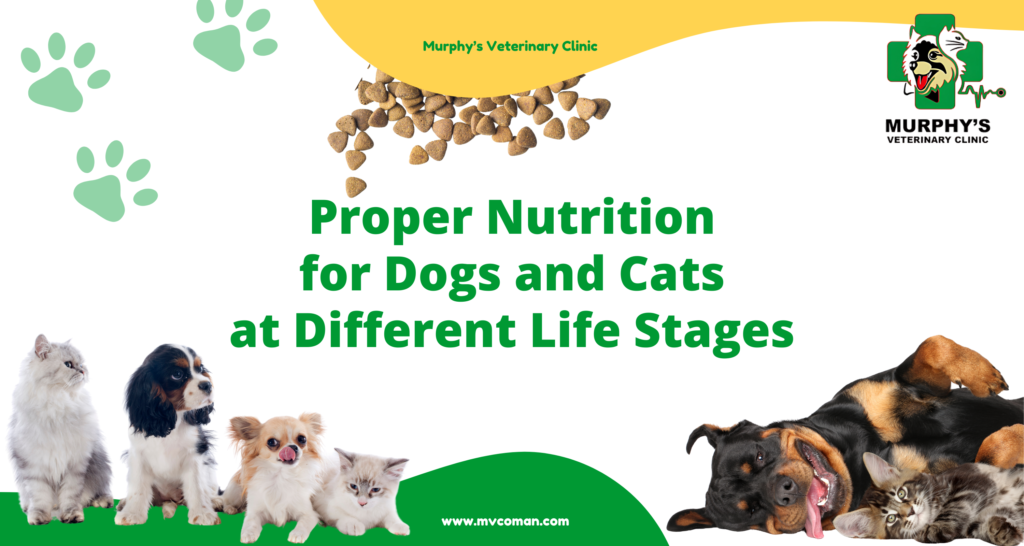 Murphy's Veterinary Clinic

MURPHY'S
VETERINARY CLINIC

Proper Nutrition for Dogs and Cats at Different Life Stages

www.mvcoman.com